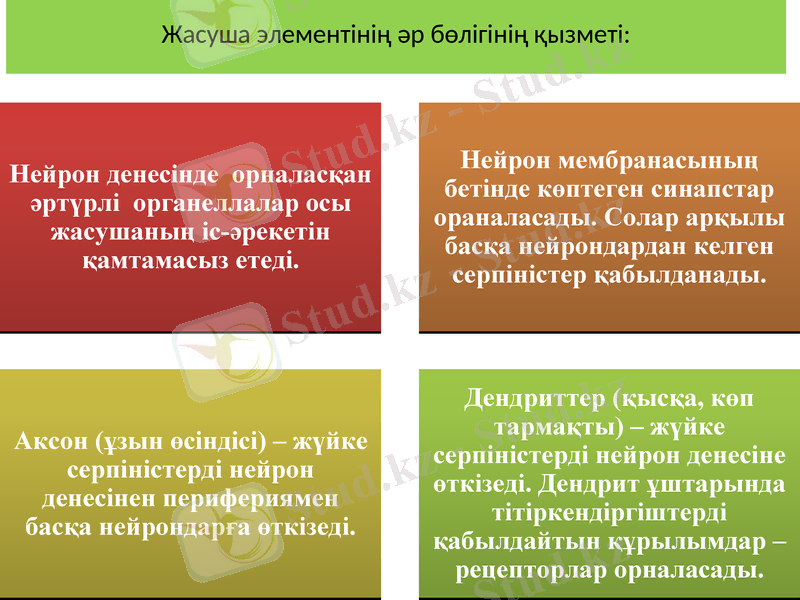 Жасуша элементінің әр бөлігінің қызметі:

Нейрон денесінде орналасқан әртүрлі органеллалар осы жасушаның іс-әрекетін қамтамасыз етеді.

Нейрон мембранасының бетінде көптеген синапстар ораналасады. Солар арқылы басқа нейрондардан келген серпіністер қабылданады.

Аксон (ұзын өсіндісі) – жүйке серпіністерді нейрон денесінен перифериямен басқа нейрондарға өткізеді.

Дендриттер (қысқа, көп тармақты) – жүйке серпіністерді нейрон денесіне өткізеді. Дендрит ұштарында тітіркендіргіштерді қабылдайтын құрылымдар – рецепторлар орналасады.

Stud.kz - Stud.kz